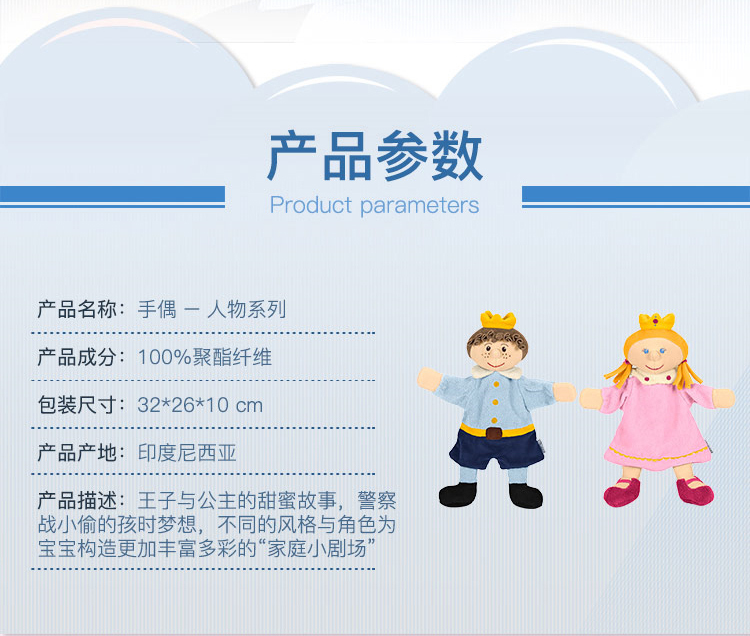 产品参数
Product parameters

产品名称：手偶 — 人物系列

产品成分：100%聚酯纤维

包装尺寸：32*26*10 cm

产品产地：印度尼西亚

产品描述：王子与公主的甜蜜故事，警察战小偷的孩时梦想，不同的风格与角色为宝宝构造更加丰富多彩的“家庭小剧场”